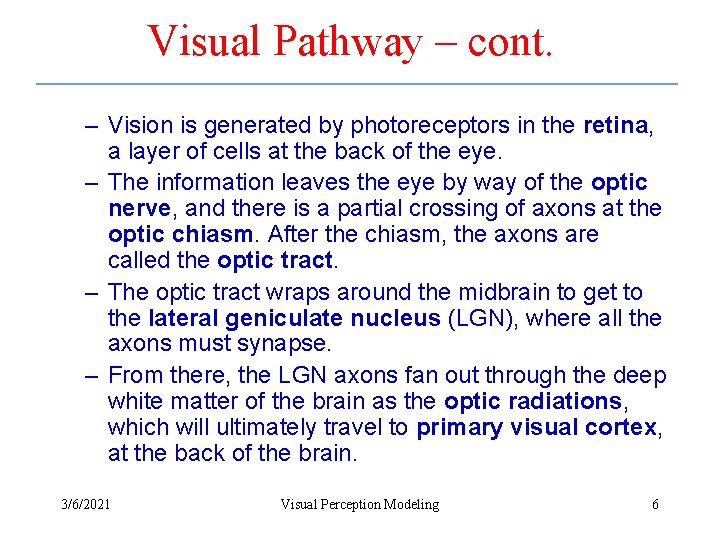 Visual Pathway – cont.

– Vision is generated by photoreceptors in the retina, a layer of cells at the back of the eye.

– The information leaves the eye by way of the optic nerve, and there is a partial crossing of axons at the optic chiasm. After the chiasm, the axons are called the optic tract.

– The optic tract wraps around the midbrain to get to the lateral geniculate nucleus (LGN), where all the axons must synapse.

– From there, the LGN axons fan out through the deep white matter of the brain as the optic radiations, which will ultimately travel to primary visual cortex, at the back of the brain.

3/6/2021

Visual Perception Modeling

6